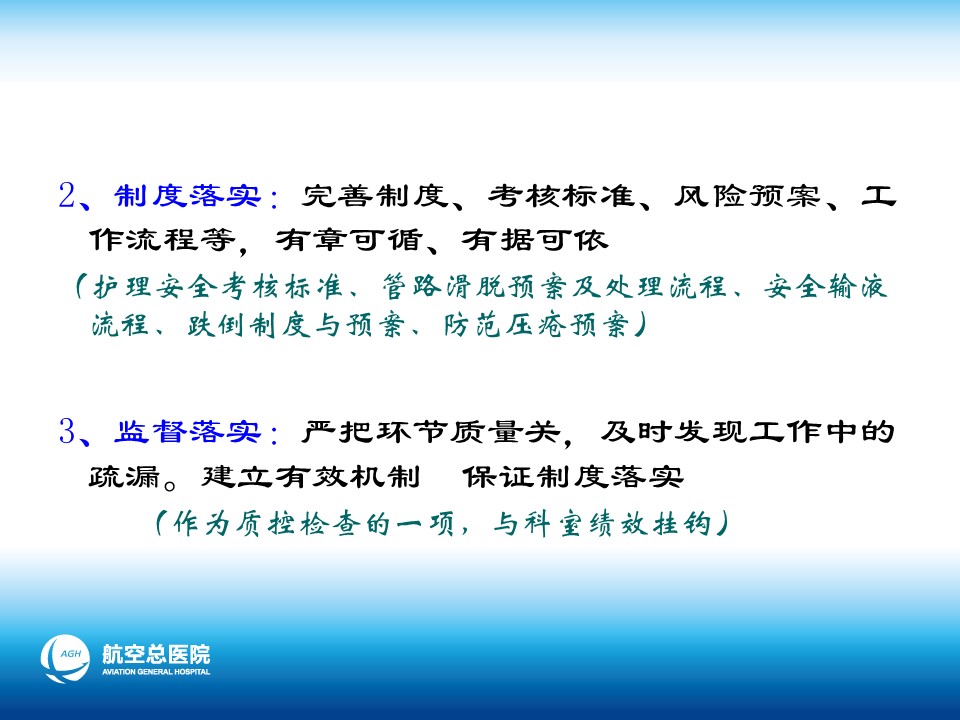 2、制度落实：完善制度、考核标准、风险预案、工作流程等，有章可循、有据可依

（护理安全考核标准、管路滑脱预案及处理流程、安全输液流程、跌倒制度与预案、防范压疮预案）

3、监督落实：严把环节质量关，及时发现工作中的疏漏。建立有效机制　保证制度落实

（作为质控检查的一项，与科室绩效挂钩）

AGH
航空总医院
AVIATION GENERAL HOSPITAL